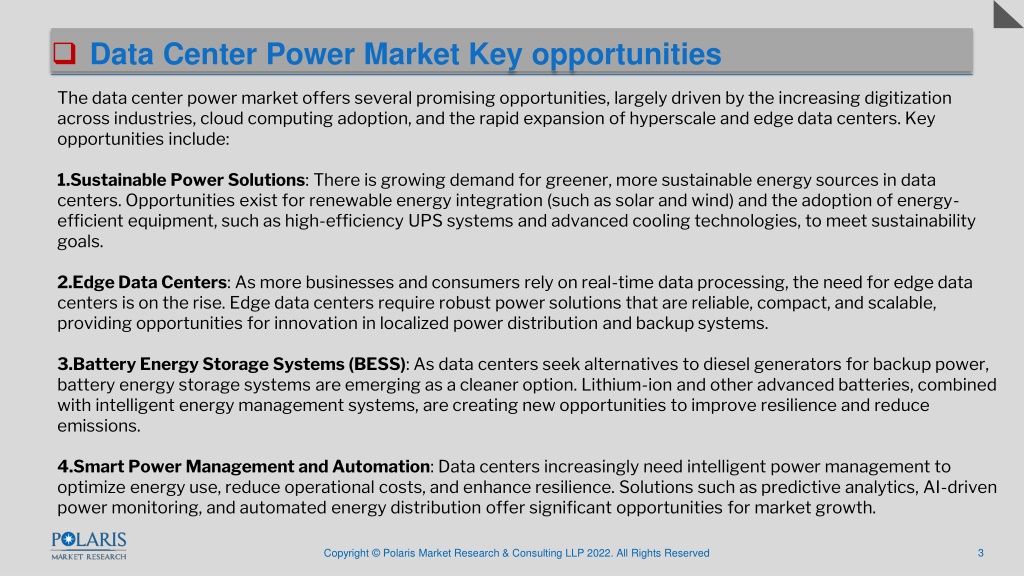 Data Center Power Market Key opportunities

The data center power market offers several promising opportunities, largely driven by the increasing digitization across industries, cloud computing adoption, and the rapid expansion of hyperscale and edge data centers. Key opportunities include:

1.Sustainable Power Solutions: There is growing demand for greener, more sustainable energy sources in data centers. Opportunities exist for renewable energy integration (such as solar and wind) and the adoption of energy-efficient equipment, such as high-efficiency UPS systems and advanced cooling technologies, to meet sustainability goals.

2.Edge Data Centers: As more businesses and consumers rely on real-time data processing, the need for edge data centers is on the rise. Edge data centers require robust power solutions that are reliable, compact, and scalable, providing opportunities for innovation in localized power distribution and backup systems.

3.Battery Energy Storage Systems (BESS): As data centers seek alternatives to diesel generators for backup power, battery energy storage systems are emerging as a cleaner option. Lithium-ion and other advanced batteries, combined with intelligent energy management systems, are creating new opportunities to improve resilience and reduce emissions.

4.Smart Power Management and Automation: Data centers increasingly need intelligent power management to optimize energy use, reduce operational costs, and enhance resilience. Solutions such as predictive analytics, AI-driven power monitoring, and automated energy distribution offer significant opportunities for market growth.

POLARIS MARKET RESEARCH

Copyright © Polaris Market Research & Consulting LLP 2022. All Rights Reserved

3